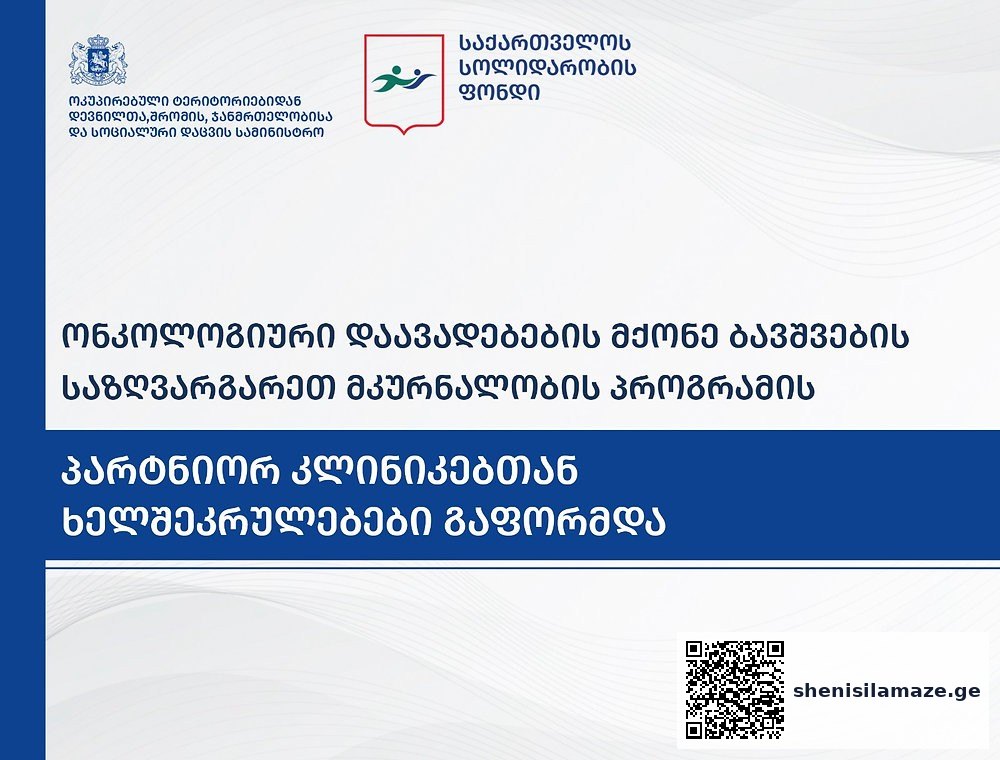 ოკუპირებული ტერიტორიებიდან დევნილთა,შრომის, ჯანმრთელობისა და სოციალური დაცვის სამინისტრო

საქართველოს სოლიდარობის ფონდი

ონკოლოგიური დაავადებების მქონე ბავშვების საზღვარგარეთ მკურნალობის პროგრამის

პარტნიორ კლინიკებთან ხელშეკრულებები გაფორმდა

shenisilamaze.ge